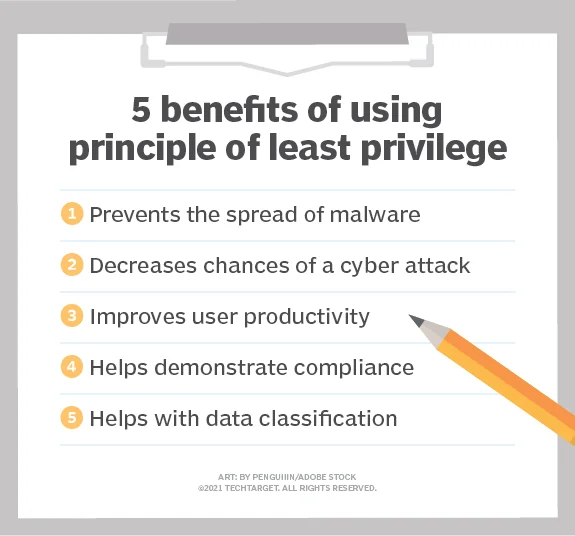 5 benefits of using principle of least privilege

1 Prevents the spread of malware

2 Decreases chances of a cyber attack

3 Improves user productivity

4 Helps demonstrate compliance

5 Helps with data classification

ART: BY PENGUIIIN/ADOBE STOCK
©2021 TECHTARGET. ALL RIGHTS RESERVED.